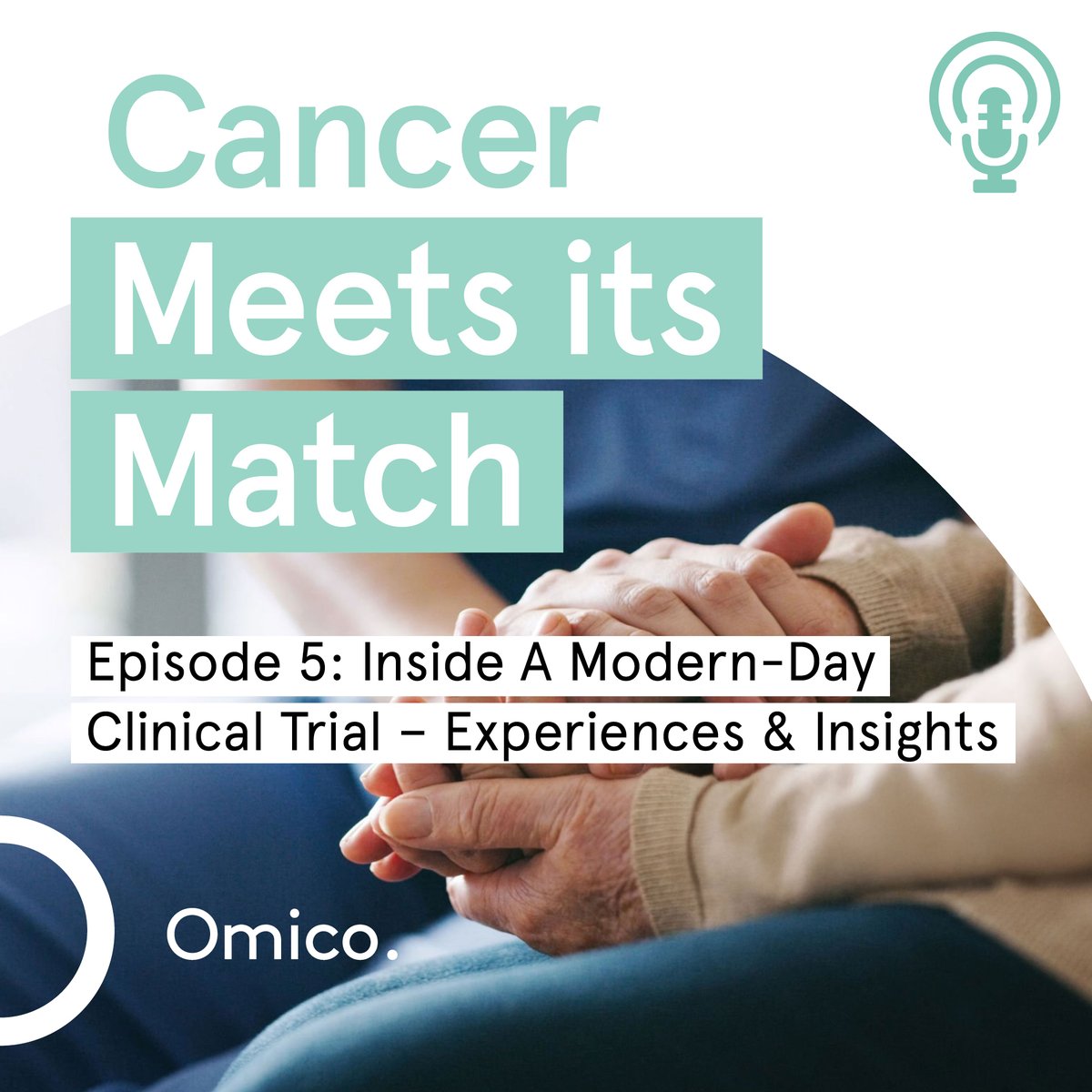 Cancer Meets its Match

Episode 5: Inside A Modern-Day Clinical Trial – Experiences & Insights

Omico.